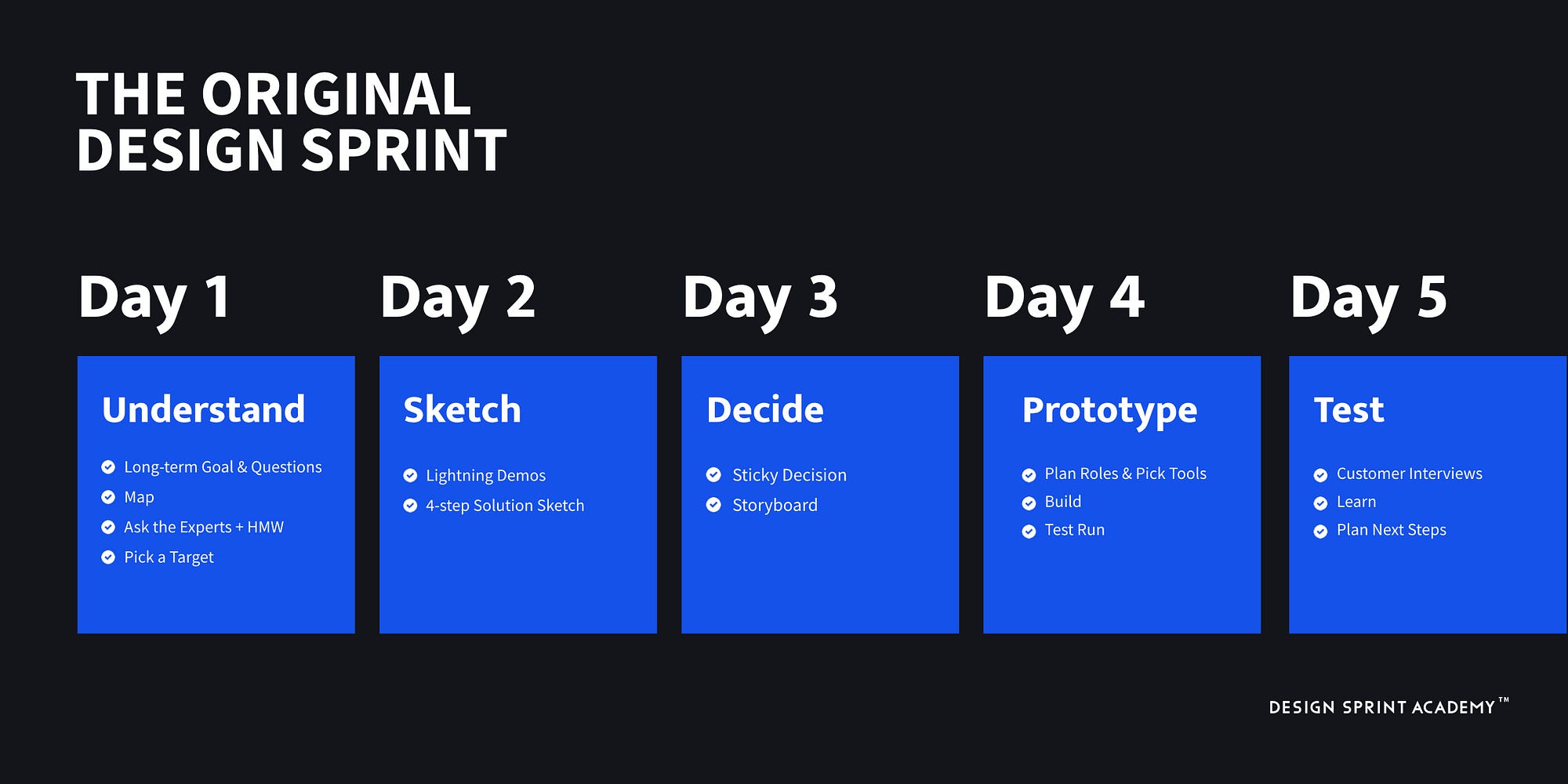 THE ORIGINAL DESIGN SPRINT

Day 1

Understand

Long-term Goal & Questions
Map
Ask the Experts + HMW
Pick a Target

Day 2

Sketch

Lightning Demos
4-step Solution Sketch

Day 3

Decide

Sticky Decision
Storyboard

Day 4

Prototype

Plan Roles & Pick Tools
Build
Test Run

Day 5

Test

Customer Interviews
Learn
Plan Next Steps

DESIGN SPRINT ACADEMY™